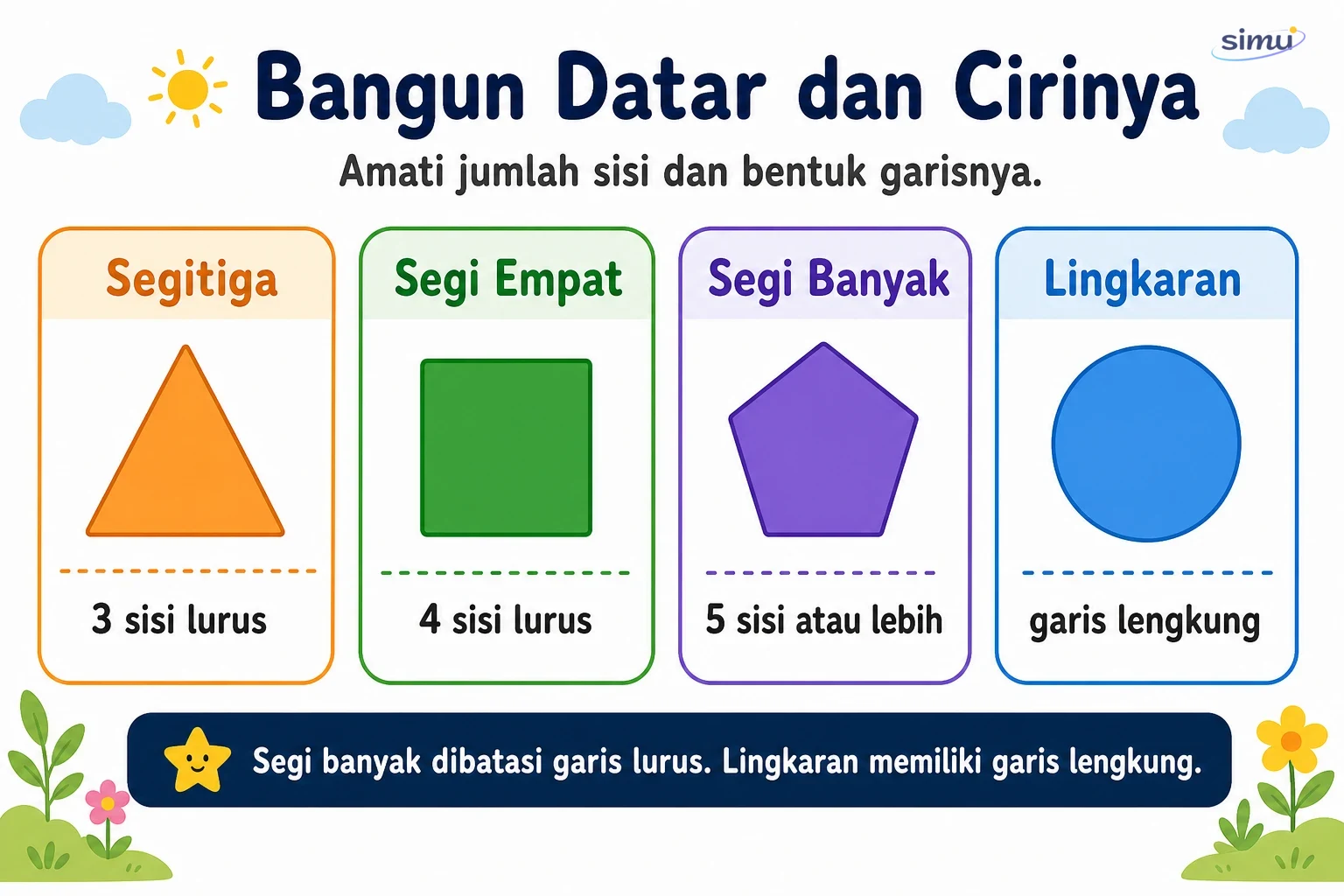 simu

Bangun Datar dan Cirinya

Amati jumlah sisi dan bentuk garisnya.

Segitiga

3 sisi lurus

Segi Empat

4 sisi lurus

Segi Banyak

5 sisi atau lebih

Lingkaran

garis lengkung

Segi banyak dibatasi garis lurus. Lingkaran memiliki garis lengkung.